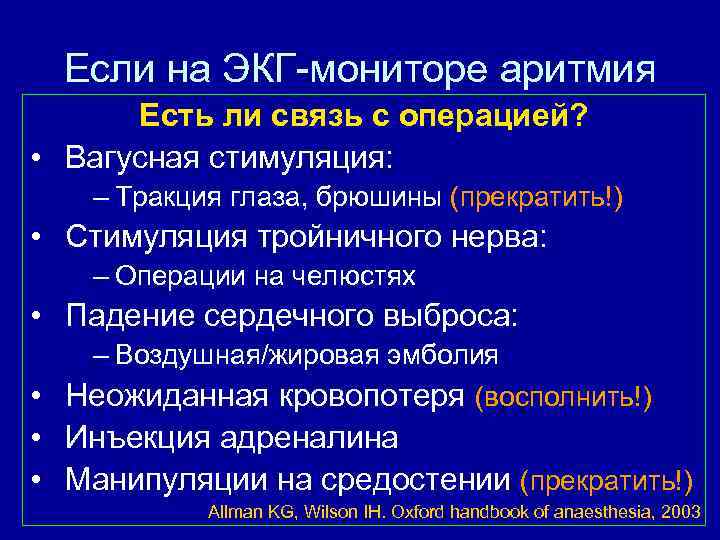 Если на ЭКГ-мониторе аритмия

Есть ли связь с операцией?

• Вагусная стимуляция:
– Тракция глаза, брюшины (прекратить!)
• Стимуляция тройничного нерва:
– Операции на челюстях
• Падение сердечного выброса:
– Воздушная/жировая эмболия
• Неожиданная кровопотеря (восполнить!)
• Инъекция адреналина
• Манипуляции на средостении (прекратить!)

Allman KG, Wilson IH. Oxford handbook of anaesthesia, 2003